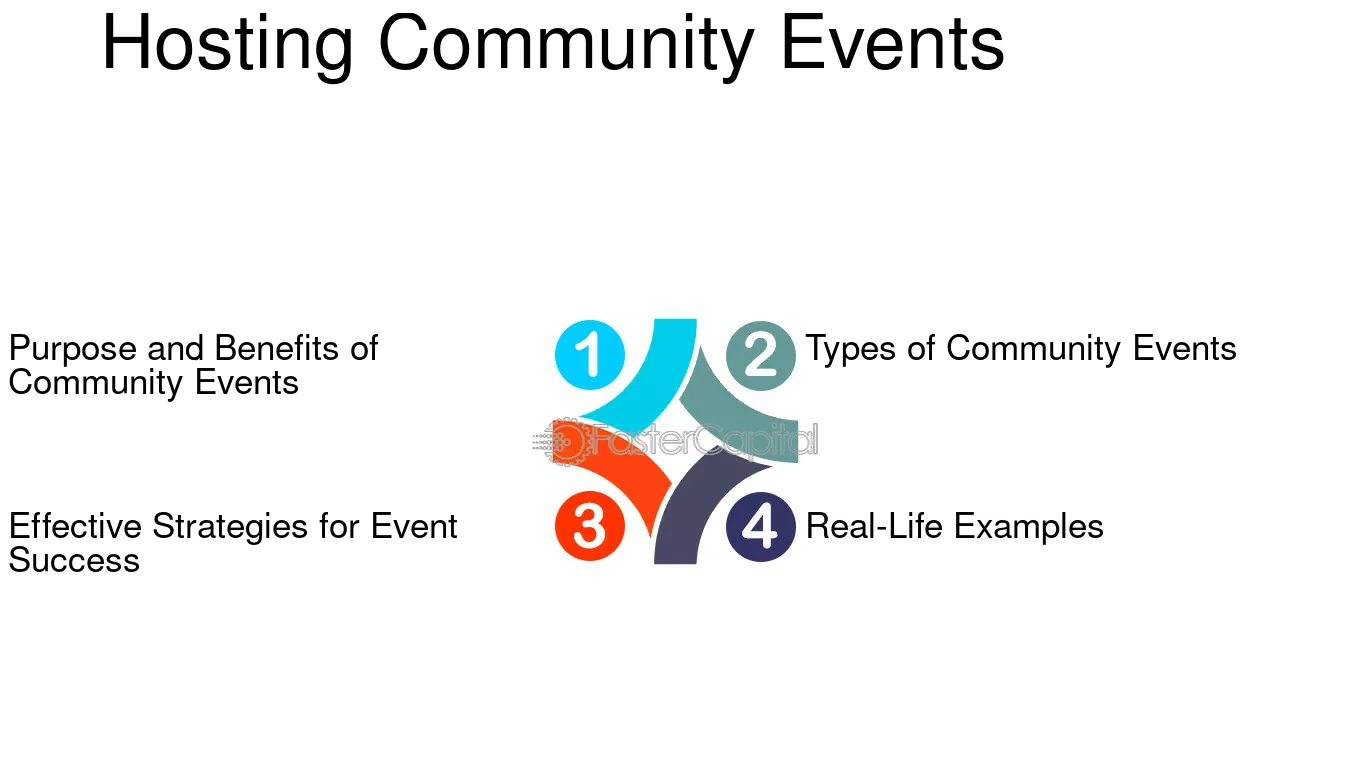 Hosting Community Events

Purpose and Benefits of Community Events

1

2

Types of Community Events

FasterCapital

Effective Strategies for Event Success

3

4

Real-Life Examples